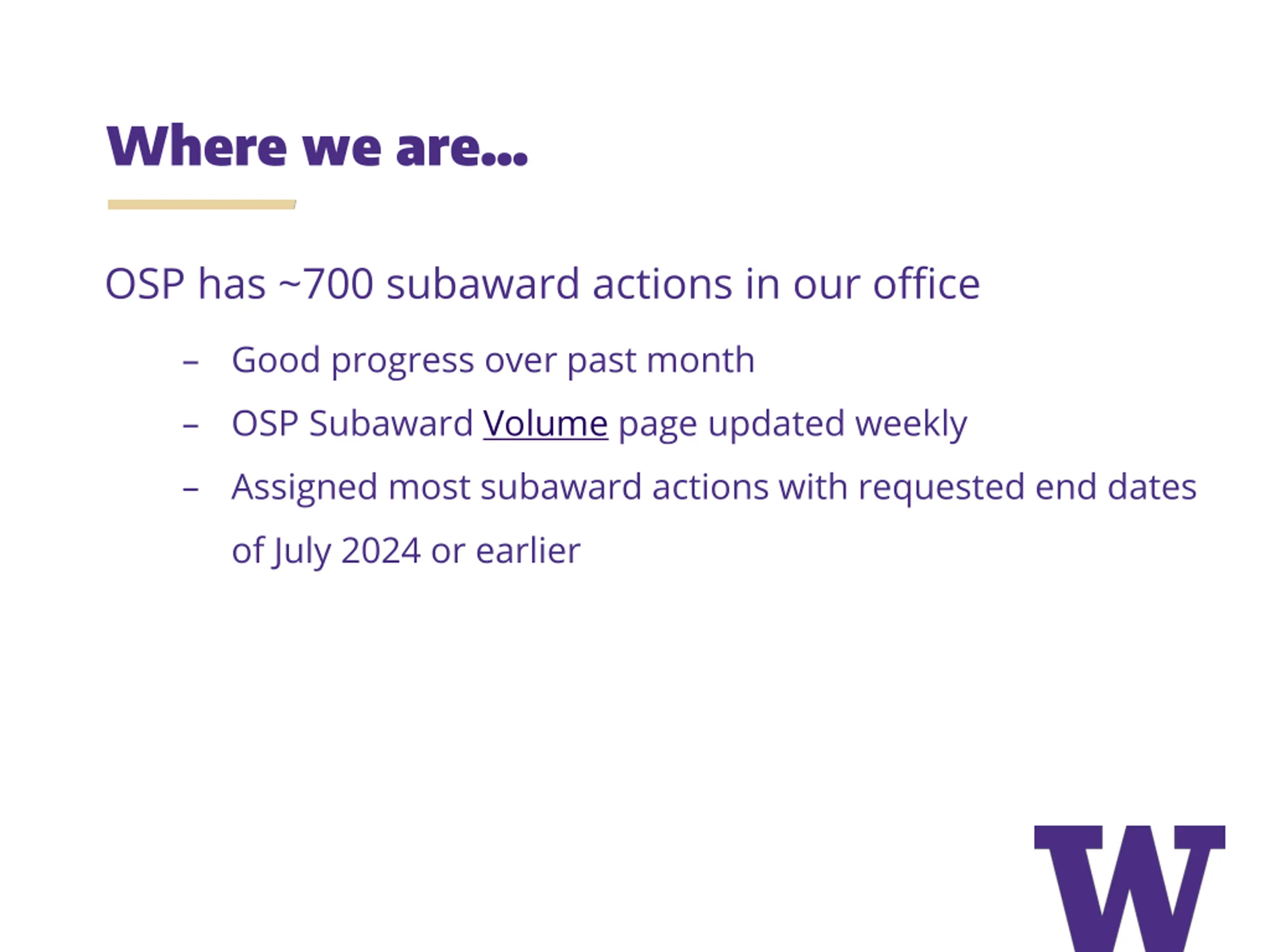 Where we are…

OSP has ~700 subaward actions in our office

– Good progress over past month

– OSP Subaward Volume page updated weekly

– Assigned most subaward actions with requested end dates of July 2024 or earlier

W